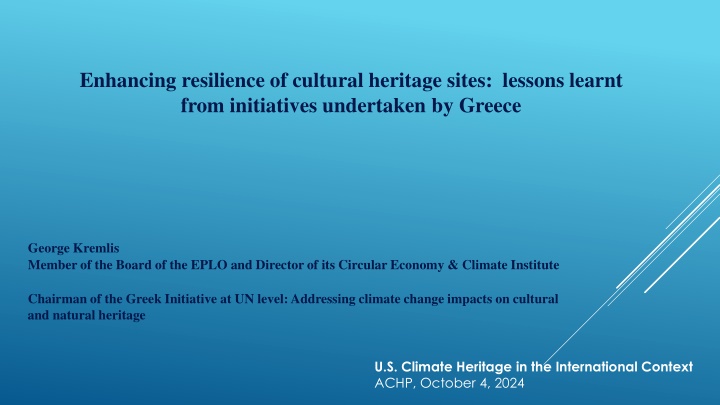 Enhancing resilience of cultural heritage sites: lessons learnt from initiatives undertaken by Greece

George Kremlis
Member of the Board of the EPLO and Director of its Circular Economy & Climate Institute

Chairman of the Greek Initiative at UN level: Addressing climate change impacts on cultural and natural heritage

U.S. Climate Heritage in the International Context
ACHP, October 4, 2024